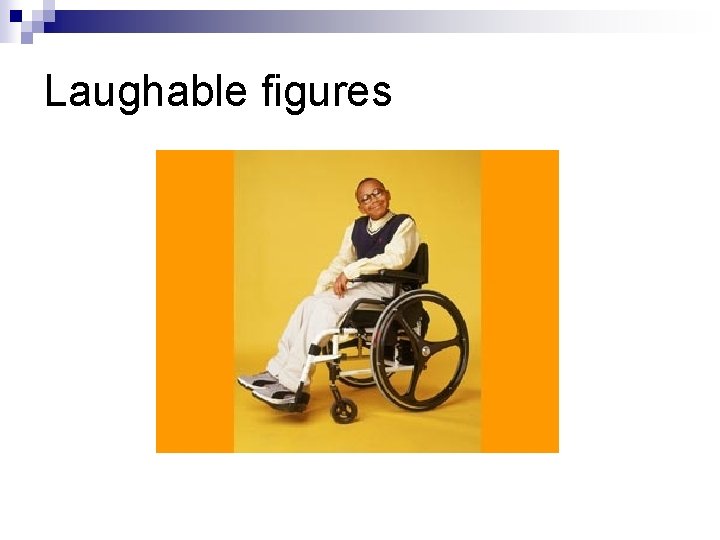 Laughable figures